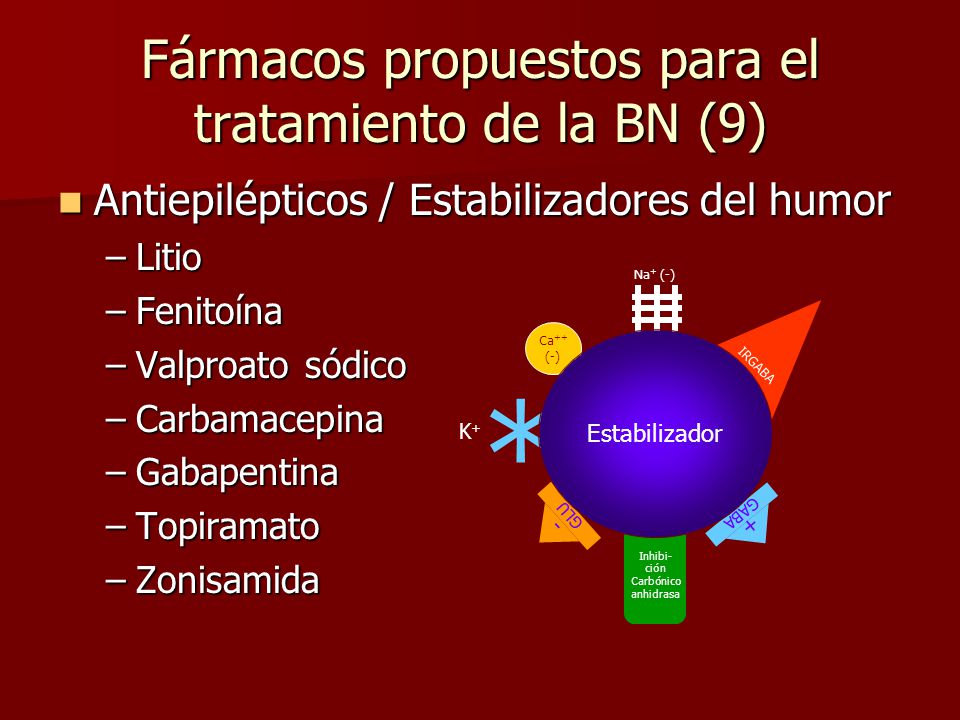 Fármacos propuestos para el tratamiento de la BN (9)

Antiepilépticos / Estabilizadores del humor
– Litio
– Fenitoína
– Valproato sódico
– Carbamacepina
– Gabapentina
– Topiramato
– Zonisamida

$Na^+$ (-)

$Ca^{++}$ (-)

IRGABA

$K^+$

Estabilizador

GLU -

GABA +

Inhibición Carbónico anhidrasa